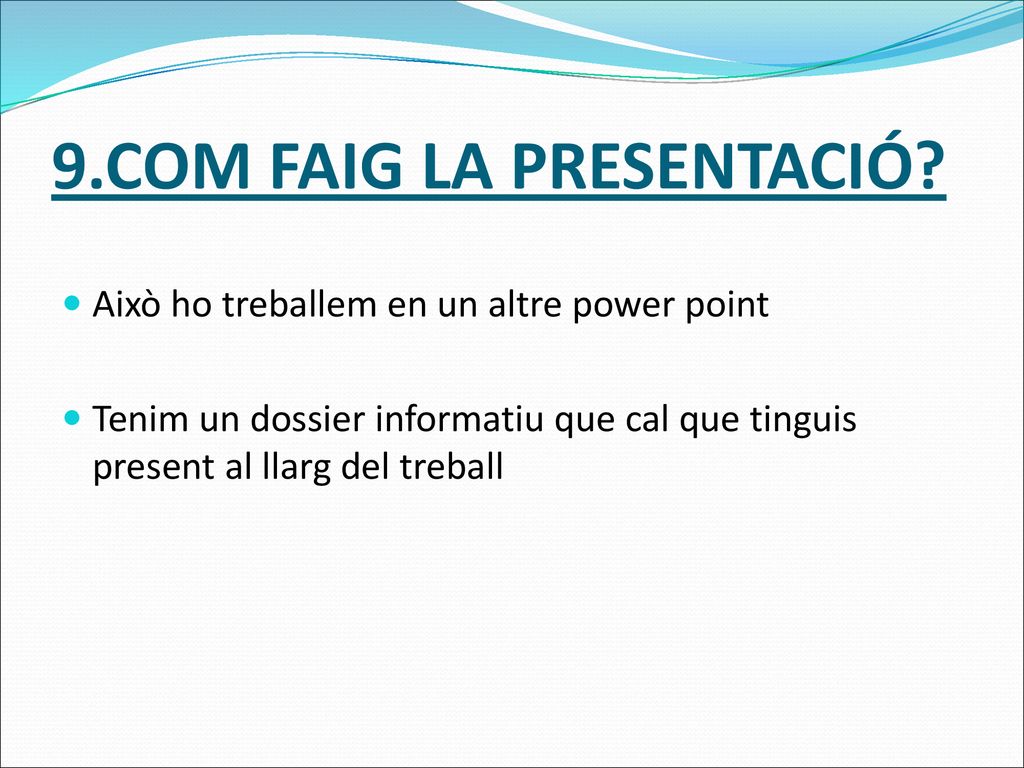 9.COM FAIG LA PRESENTACIÓ?

Això ho treballem en un altre power point

Tenim un dossier informatiu que cal que tinguis present al llarg del treball